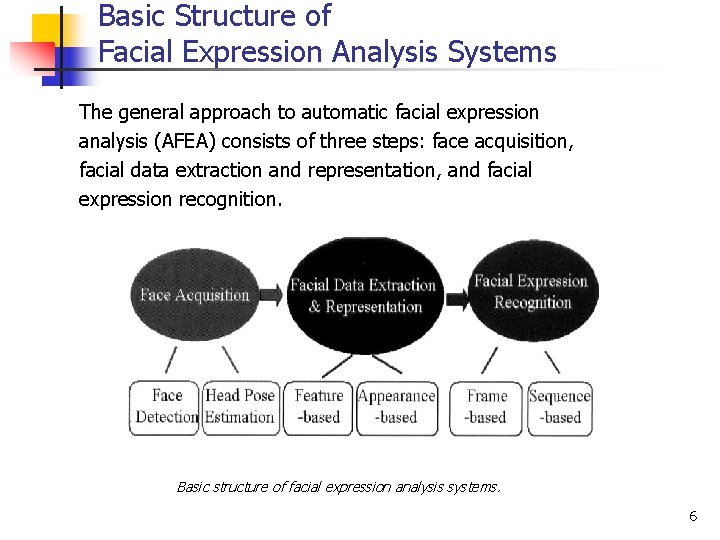 Basic Structure of
Facial Expression Analysis Systems

The general approach to automatic facial expression analysis (AFEA) consists of three steps: face acquisition, facial data extraction and representation, and facial expression recognition.

Face Acquisition

Facial Data Extraction & Representation

Facial Expression Recognition

Face Detection

Head Pose Estimation

Feature -based

Appearance -based

Frame -based

Sequence -based

Basic structure of facial expression analysis systems.

6